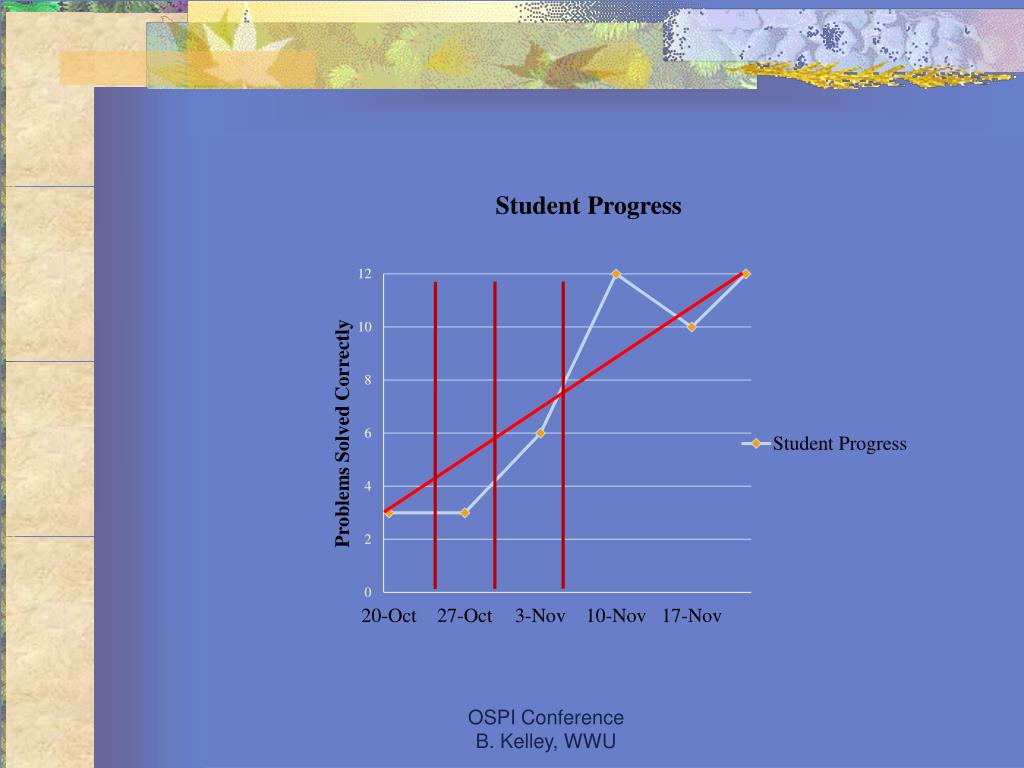 Student Progress

Problems Solved Correctly

12
10
8
6
4
2
0

20-Oct 27-Oct 3-Nov 10-Nov 17-Nov

Student Progress

OSPI Conference
B. Kelley, WWU